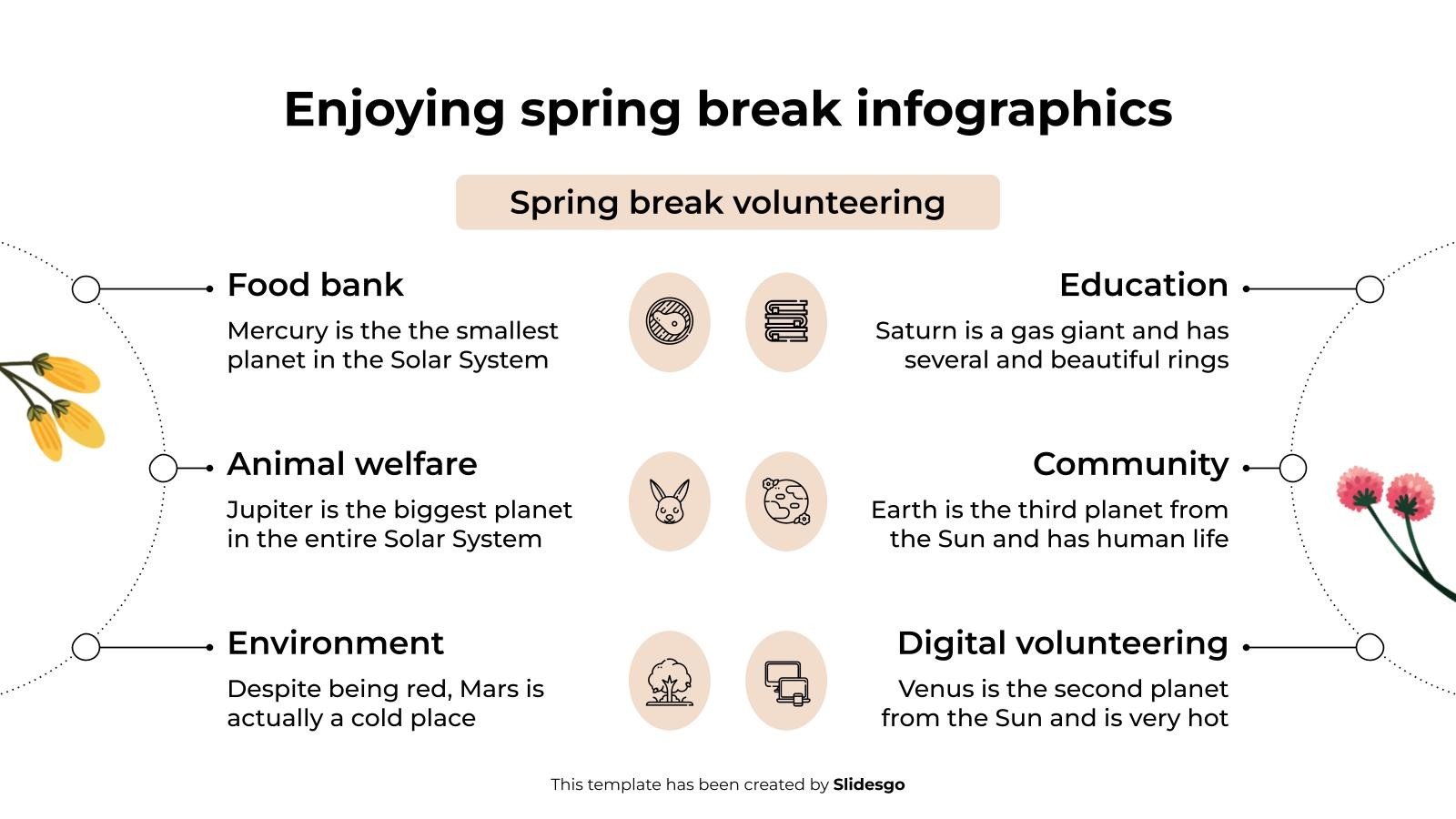 Enjoying spring break infographics

Spring break volunteering

Food bank

Mercury is the the smallest planet in the Solar System

Animal welfare

Jupiter is the biggest planet in the entire Solar System

Environment

Despite being red, Mars is actually a cold place

Education

Saturn is a gas giant and has several and beautiful rings

Community

Earth is the third planet from the Sun and has human life

Digital volunteering

Venus is the second planet from the Sun and is very hot

This template has been created by Slidesgo